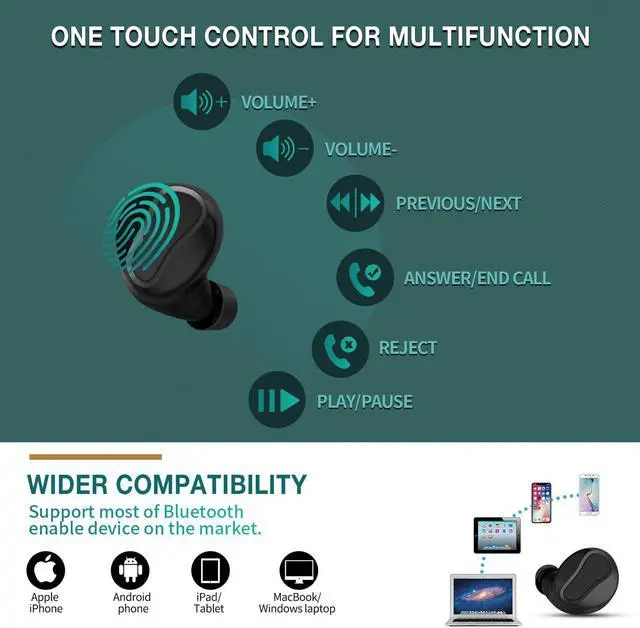 ONE TOUCH CONTROL FOR MULTIFUNCTION

VOLUME+

VOLUME-

PREVIOUS/NEXT

ANSWER/END CALL

REJECT

PLAY/PAUSE

WIDER COMPATIBILITY

Support most of Bluetooth enable device on the market.

Apple iPhone

Android phone

iPad/ Tablet

MacBook/ Windows laptop